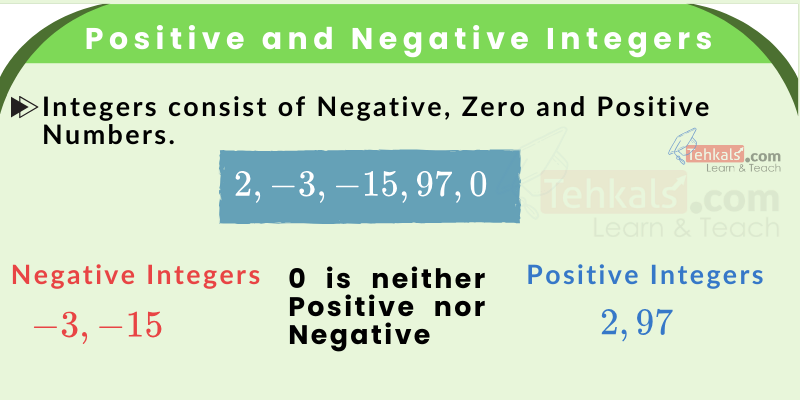 Positive and Negative Integers

Integers consist of Negative, Zero and Positive Numbers.

Tehkals.com
Learn & Teach

$2, -3, -15, 97, 0$

Tehkals.com
Learn & Teach

Negative Integers

$-3, -15$

0 is neither Positive nor Negative

Positive Integers

$2, 97$